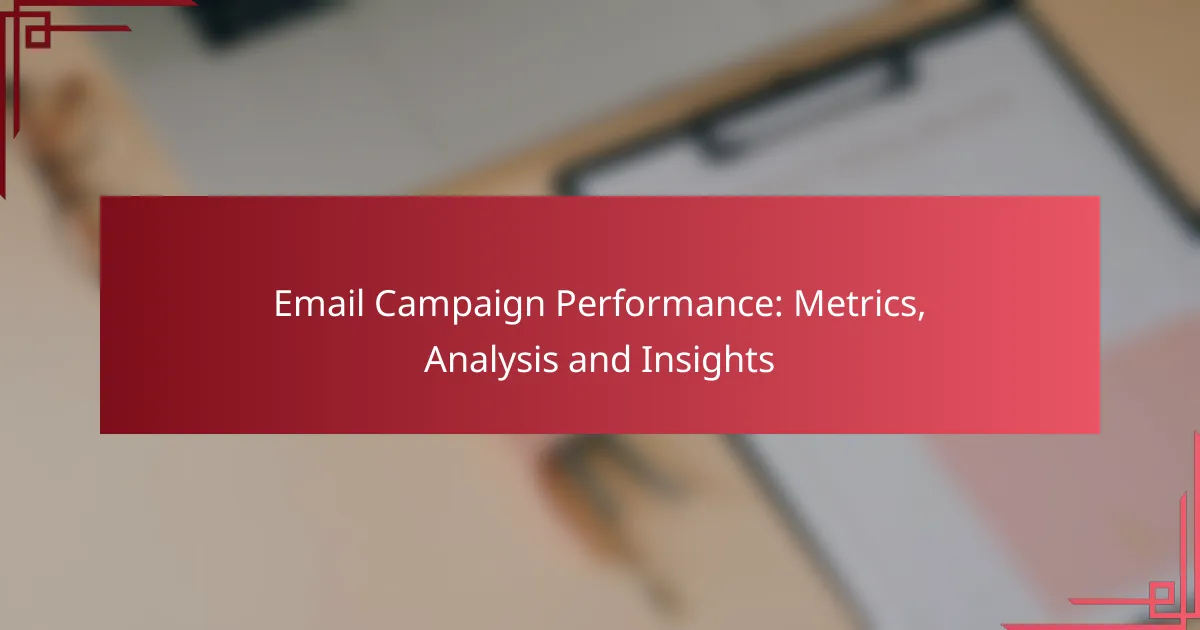 Email Campaign Performance: Metrics, Analysis and Insights